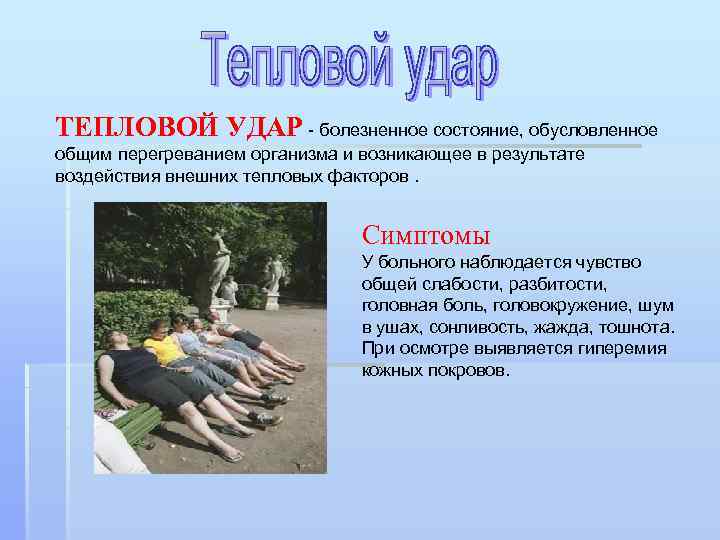 Тепловой удар

ТЕПЛОВОЙ УДАР - болезненное состояние, обусловленное общим перегреванием организма и возникающее в результате воздействия внешних тепловых факторов .

Симптомы
У больного наблюдается чувство общей слабости, разбитости, головная боль, головокружение, шум в ушах, сонливость, жажда, тошнота. При осмотре выявляется гиперемия кожных покровов.